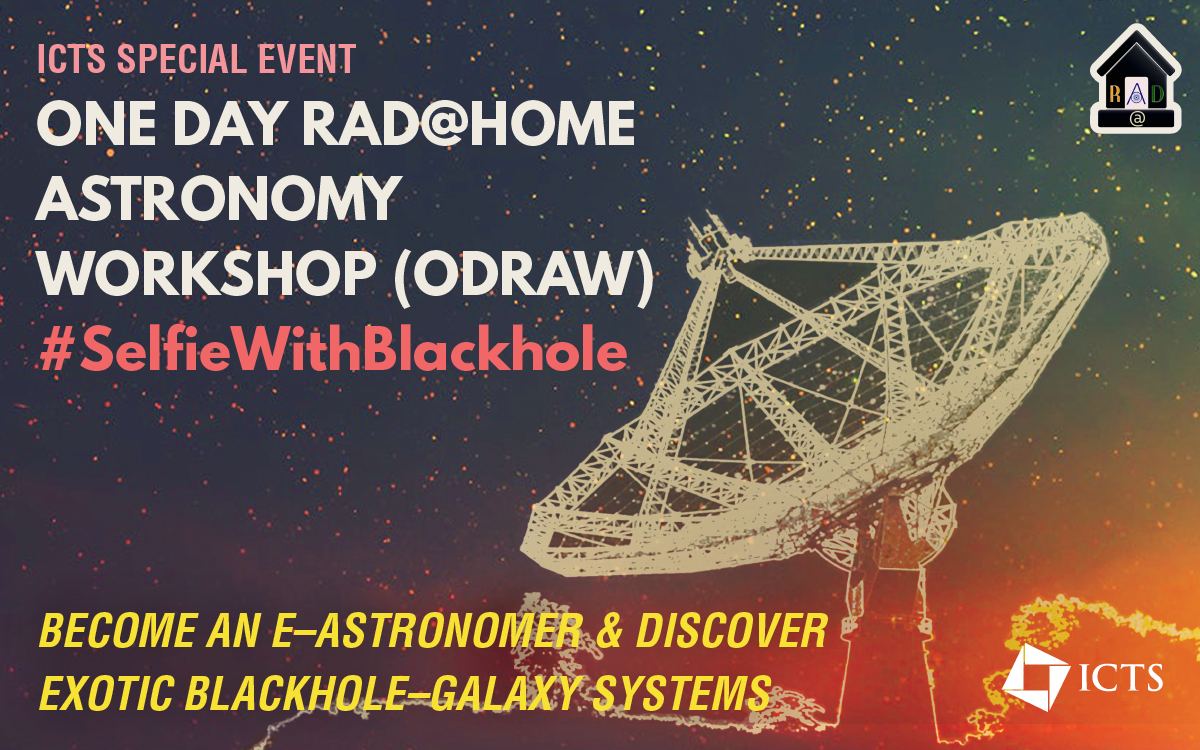 ICTS SPECIAL EVENT

ONE DAY RAD@HOME ASTRONOMY WORKSHOP (ODRAW)

#SelfieWithBlackhole

RAD
@

BECOME AN E–ASTRONOMER & DISCOVER EXOTIC BLACKHOLE–GALAXY SYSTEMS

ICTS